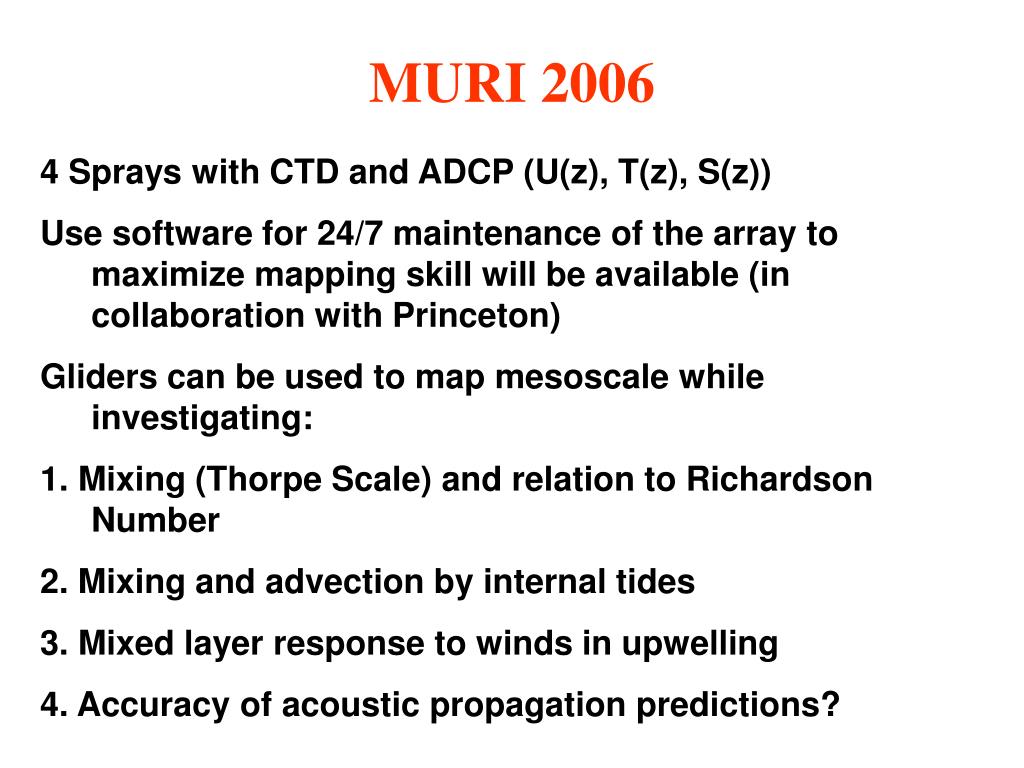 MURI 2006

4 Sprays with CTD and ADCP (U(z), T(z), S(z))

Use software for 24/7 maintenance of the array to maximize mapping skill will be available (in collaboration with Princeton)

Gliders can be used to map mesoscale while investigating:

1. Mixing (Thorpe Scale) and relation to Richardson Number

2. Mixing and advection by internal tides

3. Mixed layer response to winds in upwelling

4. Accuracy of acoustic propagation predictions?